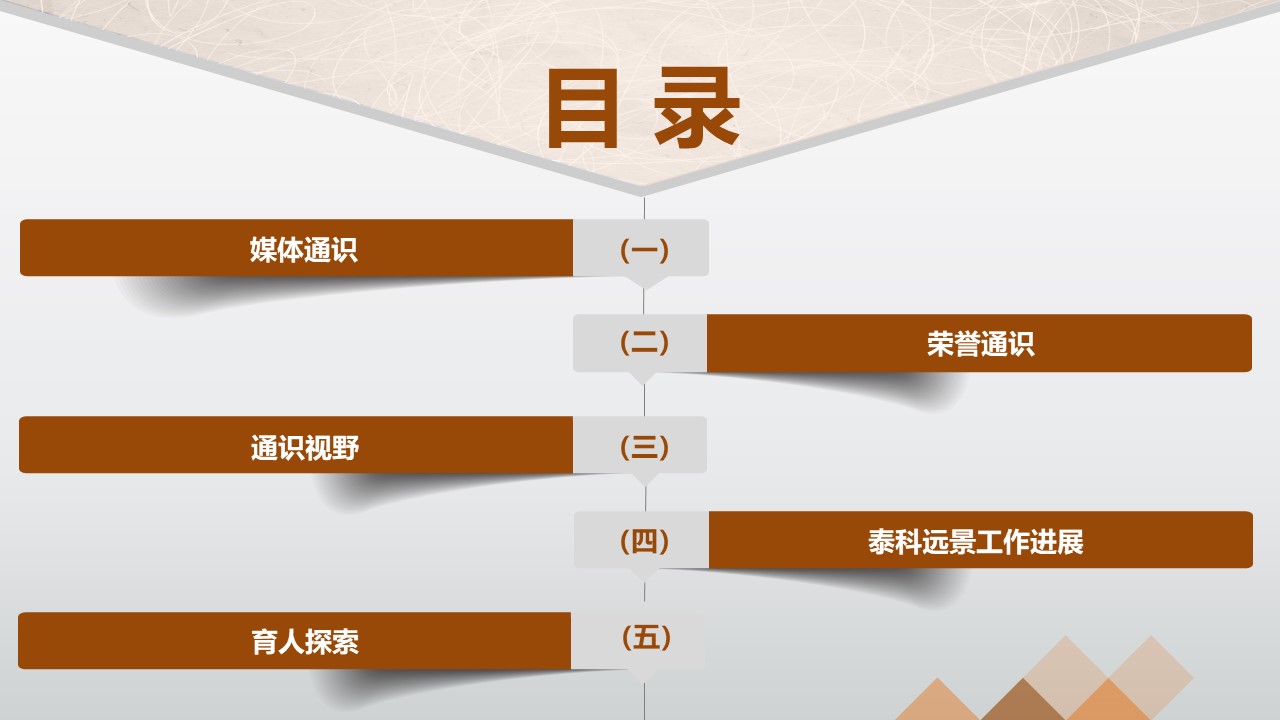 目录

媒体通识 （一）

（二） 荣誉通识

通识视野 （三）

（四） 泰科远景工作进展

育人探索 （五）